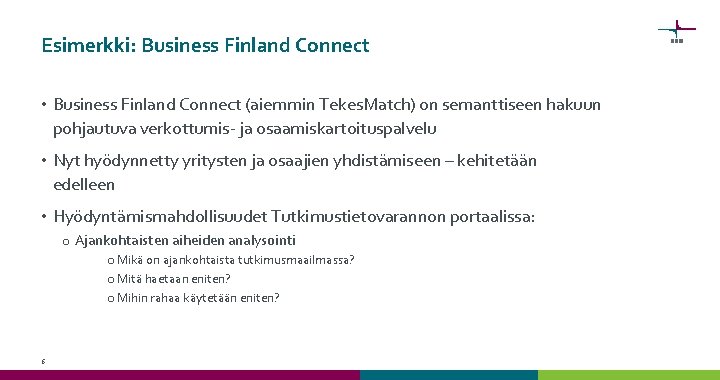 Esimerkki: Business Finland Connect

• Business Finland Connect (aiemmin TekesMatch) on semanttiseen hakuun pohjautuva verkottumis- ja osaamiskartoituspalvelu

• Nyt hyödynnetty yritysten ja osaajien yhdistämiseen – kehitetään edelleen

• Hyödyntämismahdollisuudet Tutkimustietovarannon portaalissa:

o Ajankohtaisten aiheiden analysointi

o Mikä on ajankohtaista tutkimusmaailmassa?

o Mitä haetaan eniten?

o Mihin rahaa käytetään eniten?

6